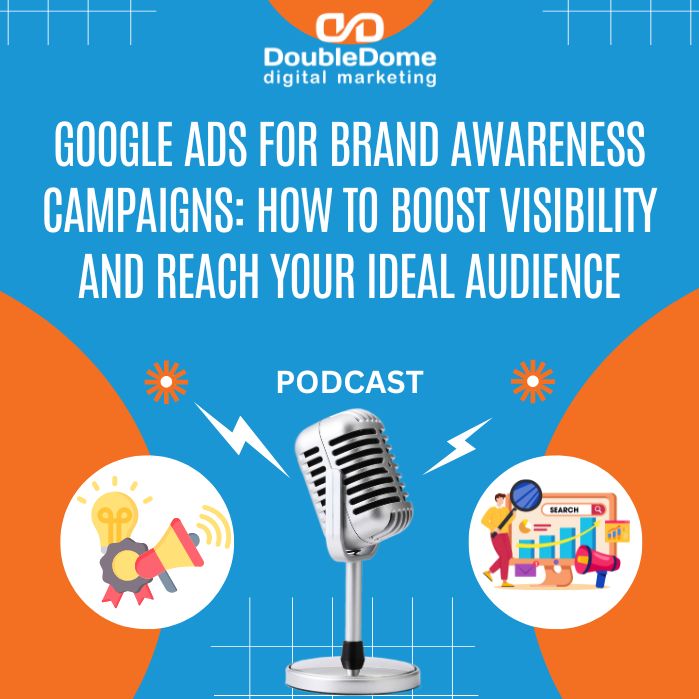 DoubleDome
digital marketing

GOOGLE ADS FOR BRAND AWARENESS CAMPAIGNS: HOW TO BOOST VISIBILITY AND REACH YOUR IDEAL AUDIENCE

PODCAST

SEARCH